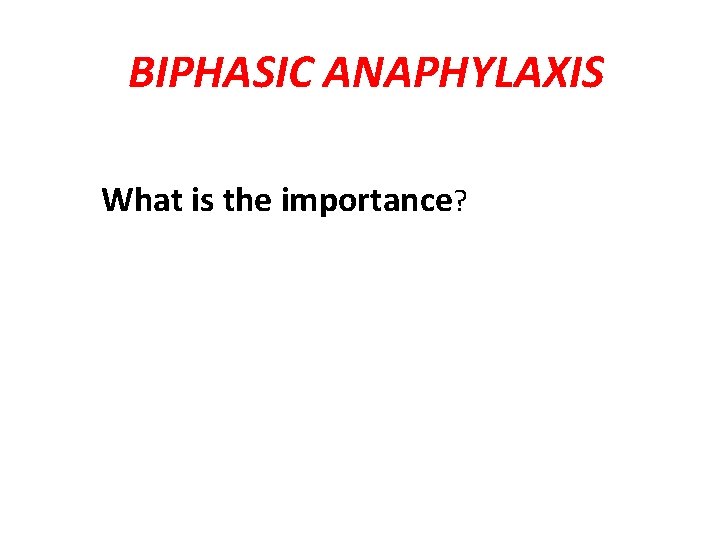 BIPHASIC ANAPHYLAXIS

What is the importance?